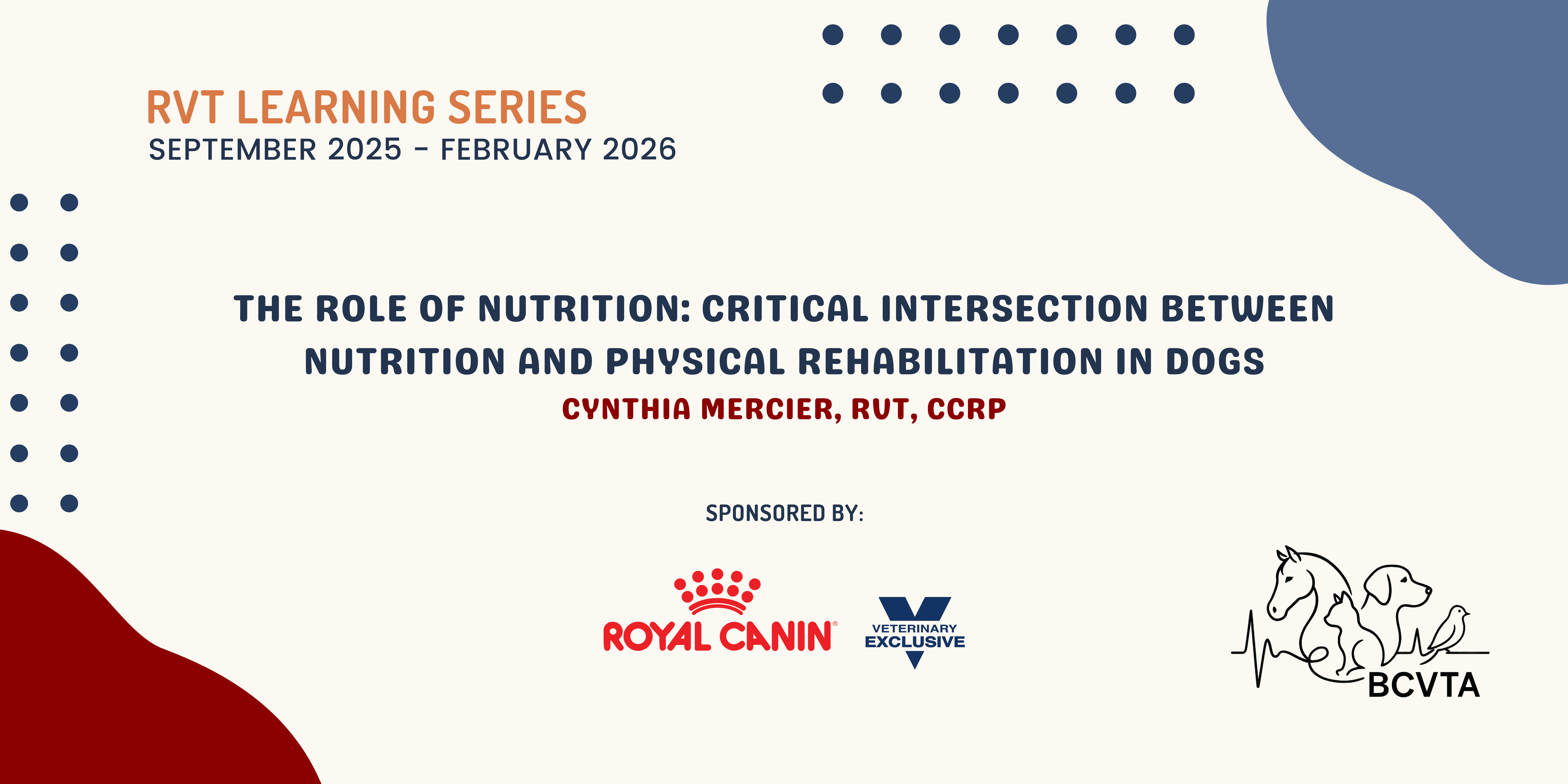 RVT LEARNING SERIES
SEPTEMBER 2025 - FEBRUARY 2026

THE ROLE OF NUTRITION: CRITICAL INTERSECTION BETWEEN NUTRITION AND PHYSICAL REHABILITATION IN DOGS
CYNTHIA MERCIER, RVT, CCRP

SPONSORED BY:

ROYAL CANIN®

VETERINARY EXCLUSIVE

BCVTA